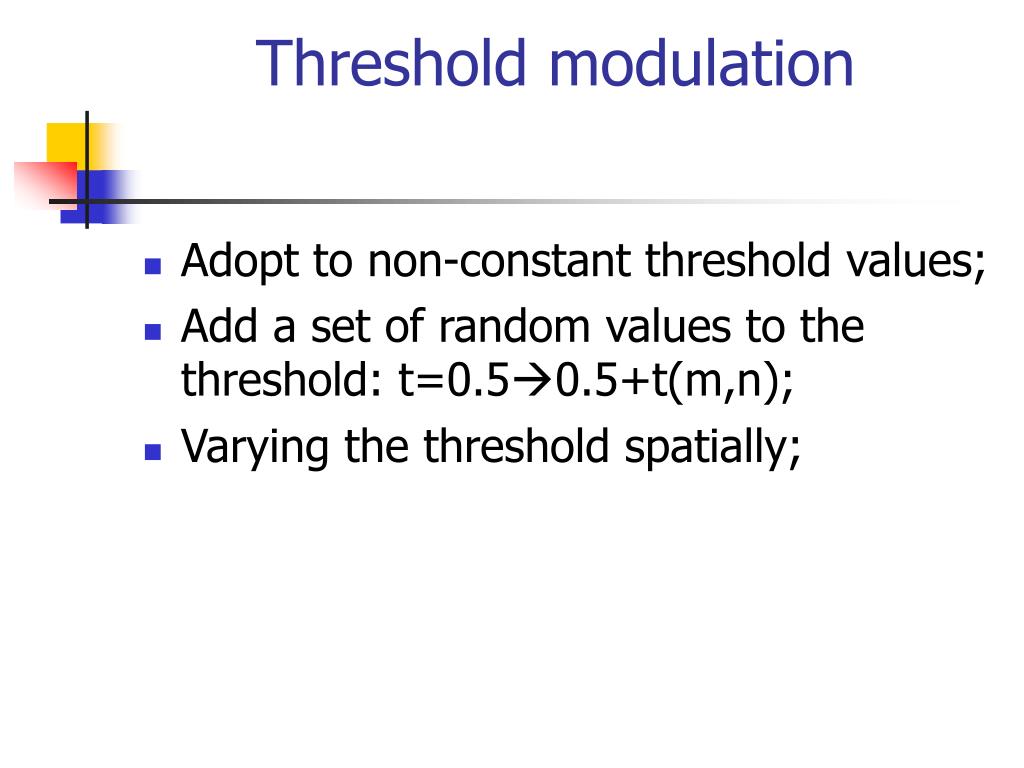 Threshold modulation

- Adopt to non-constant threshold values;
- Add a set of random values to the threshold: t=0.5→0.5+t(m,n);
- Varying the threshold spatially;